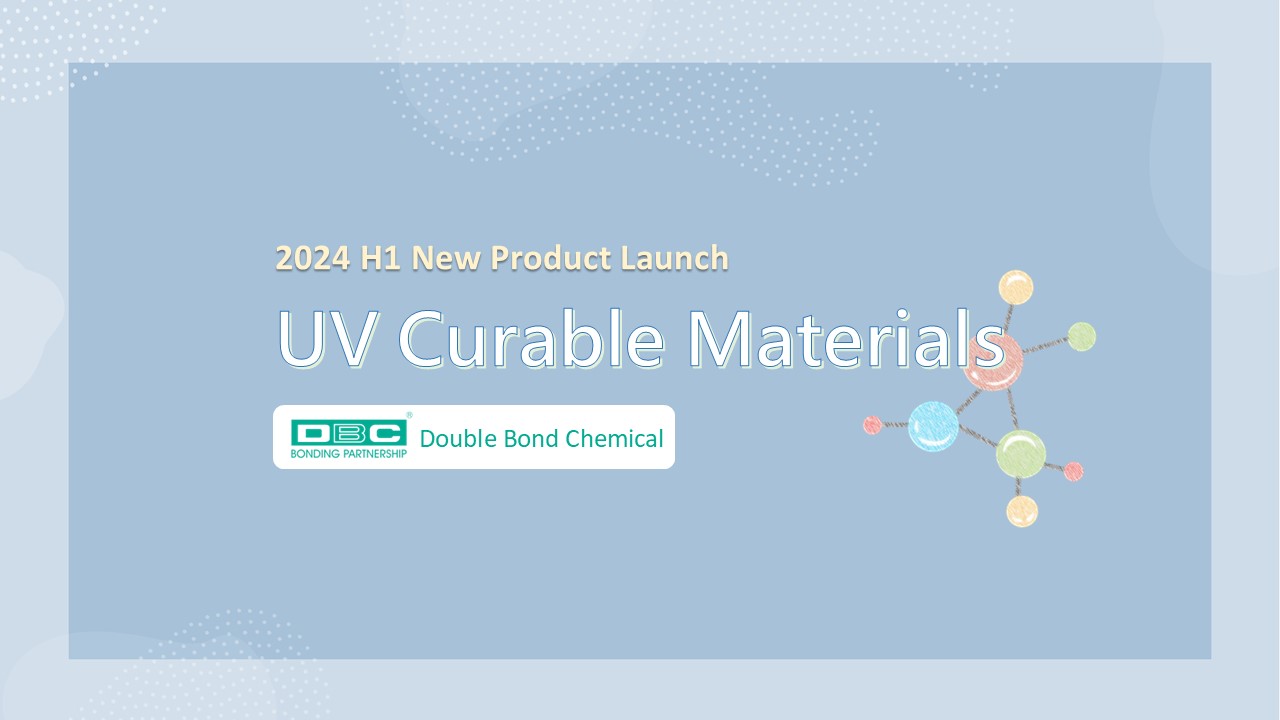 2024 H1 New Product Launch

UV Curable Materials

DBC®
BONDING PARTNERSHIP

Double Bond Chemical